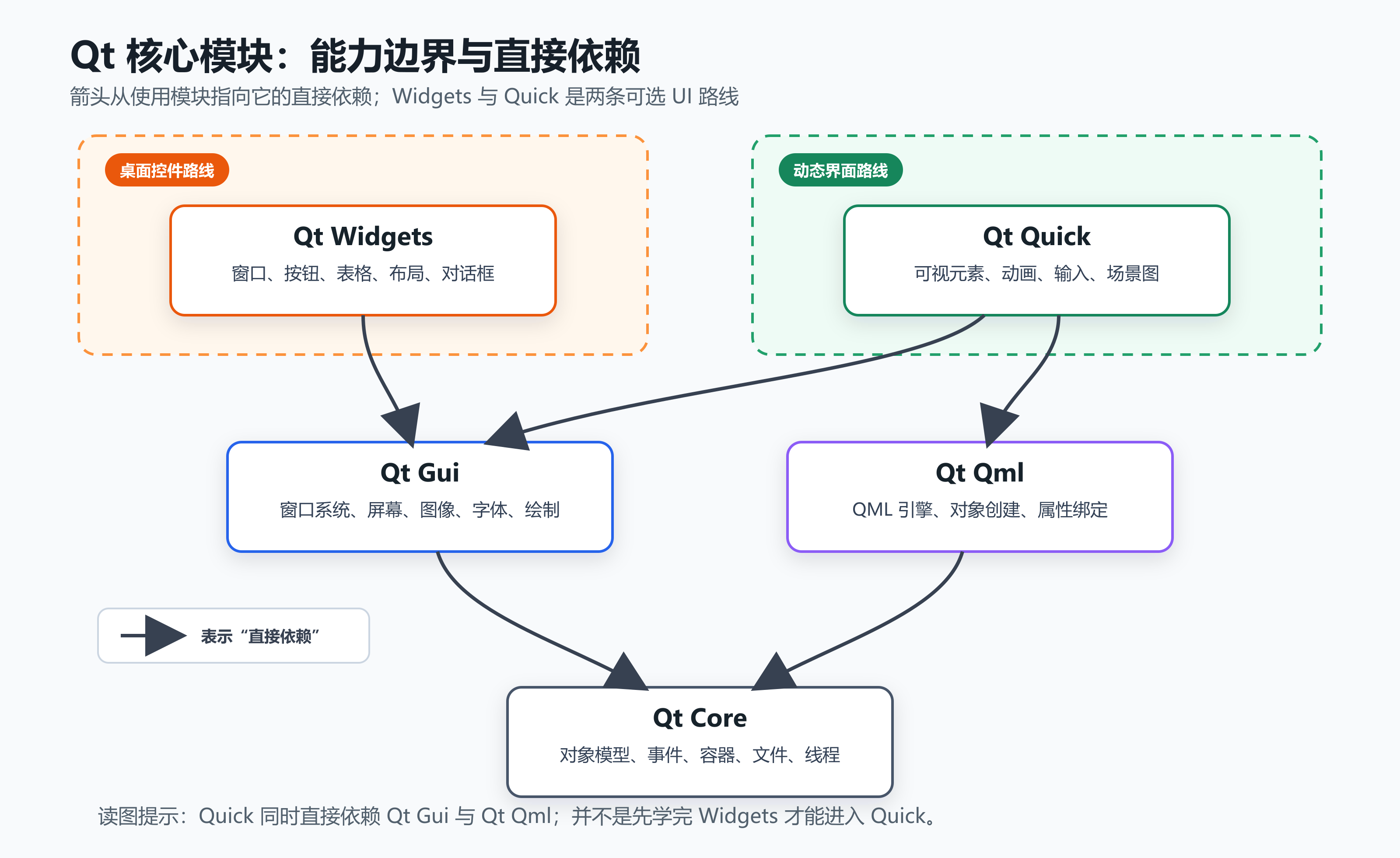 Qt 核心模块：能力边界与直接依赖

箭头从使用模块指向它的直接依赖；Widgets 与 Quick 是两条可选 UI 路线

桌面控件路线

Qt Widgets

窗口、按钮、表格、布局、对话框

动态界面路线

Qt Quick

可视元素、动画、输入、场景图

Qt Gui

窗口系统、屏幕、图像、字体、绘制

Qt Qml

QML 引擎、对象创建、属性绑定

表示“直接依赖”

Qt Core

对象模型、事件、容器、文件、线程

读图提示：Quick 同时直接依赖 Qt Gui 与 Qt Qml；并不是先学完 Widgets 才能进入 Quick。